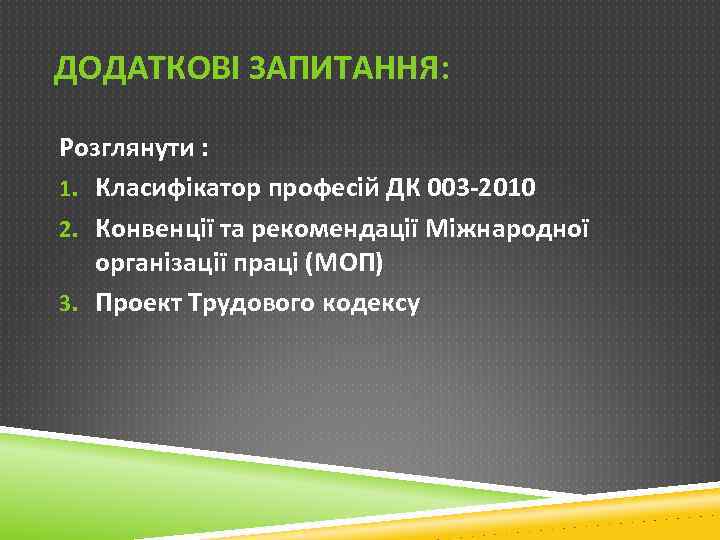 ДОДАТКОВІ ЗАПИТАННЯ:

Розглянути :

1. Класифікатор професій ДК 003-2010
2. Конвенції та рекомендації Міжнародної організації праці (МОП)
3. Проект Трудового кодексу